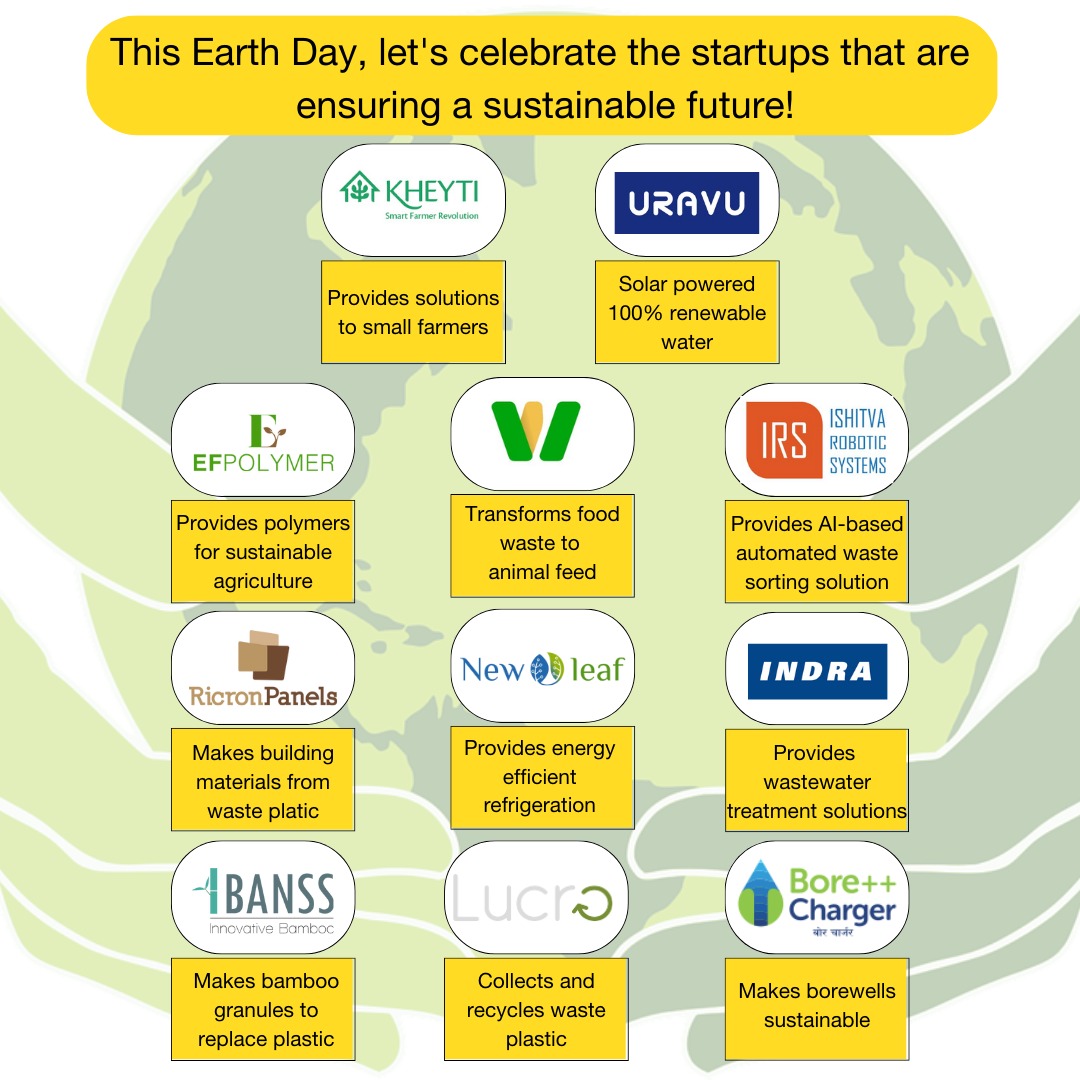 This Earth Day, let's celebrate the startups that are ensuring a sustainable future!

KHEYTI
Smart Farmer Revolution

Provides solutions to small farmers

URAVU

Solar powered 100% renewable water

EFPOLYMER

Provides polymers for sustainable agriculture

Transforms food waste to animal feed

IRS ISHITVA ROBOTIC SYSTEMS

Provides AI-based automated waste sorting solution

RicronPanels

Makes building materials from waste platic

New leaf

Provides energy efficient refrigeration

INDRA

Provides wastewater treatment solutions

BANSS
Innovative Bamboo

Makes bamboo granules to replace plastic

Lucro

Collects and recycles waste plastic

Bore++ Charger
बोर चार्जर

Makes borewells sustainable